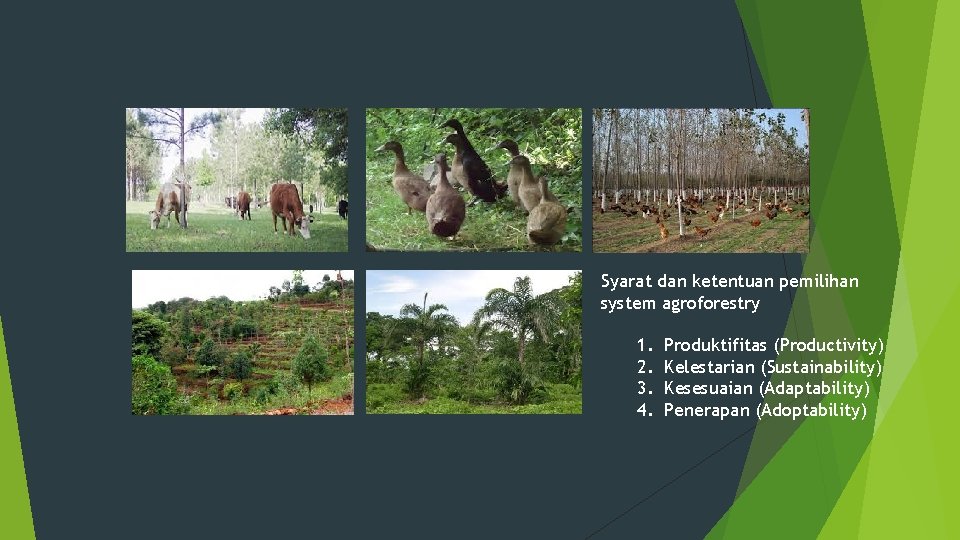 Syarat dan ketentuan pemilihan system agroforestry

1. Produktifitas (Productivity)
2. Kelestarian (Sustainability)
3. Kesesuaian (Adaptability)
4. Penerapan (Adoptability)